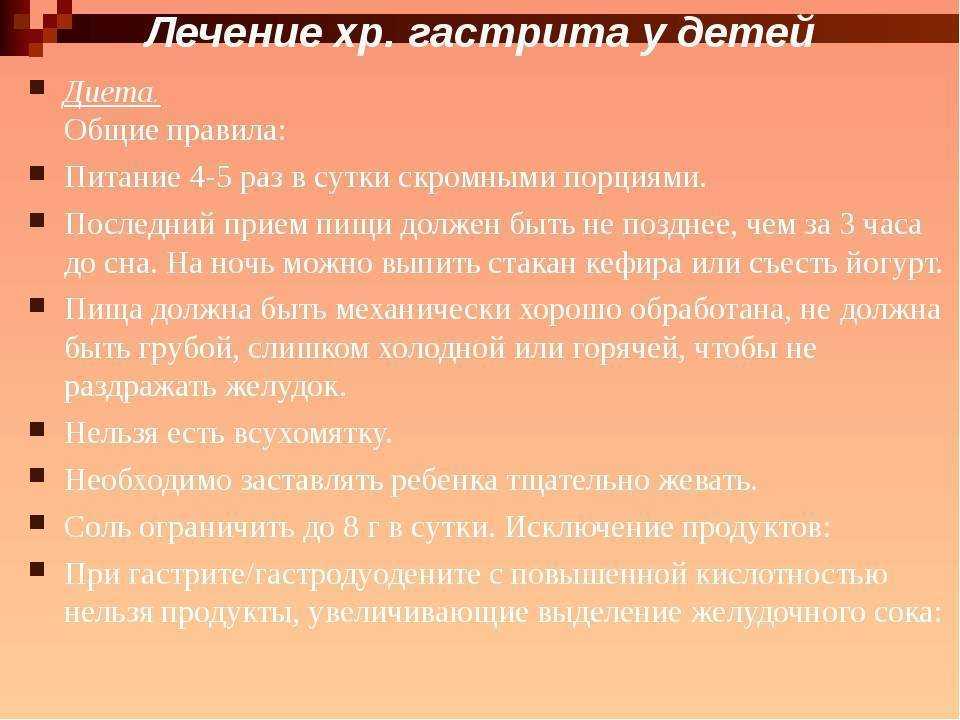 Лечение хр. гастрита у детей

Диета
Общие правила:

Питание 4-5 раз в сутки скромными порциями.

Последний прием пищи должен быть не позднее, чем за 3 часа до сна. На ночь можно выпить стакан кефира или съесть йогурт.

Пища должна быть механически хорошо обработана, не должна быть грубой, слишком холодной или горячей, чтобы не раздражать желудок.

Нельзя есть всухомятку.

Необходимо заставлять ребенка тщательно жевать.

Соль ограничить до 8 г в сутки. Исключение продуктов:

При гастрите/гастродуодените с повышенной кислотностью нельзя продукты, увеличивающие выделение желудочного сока: